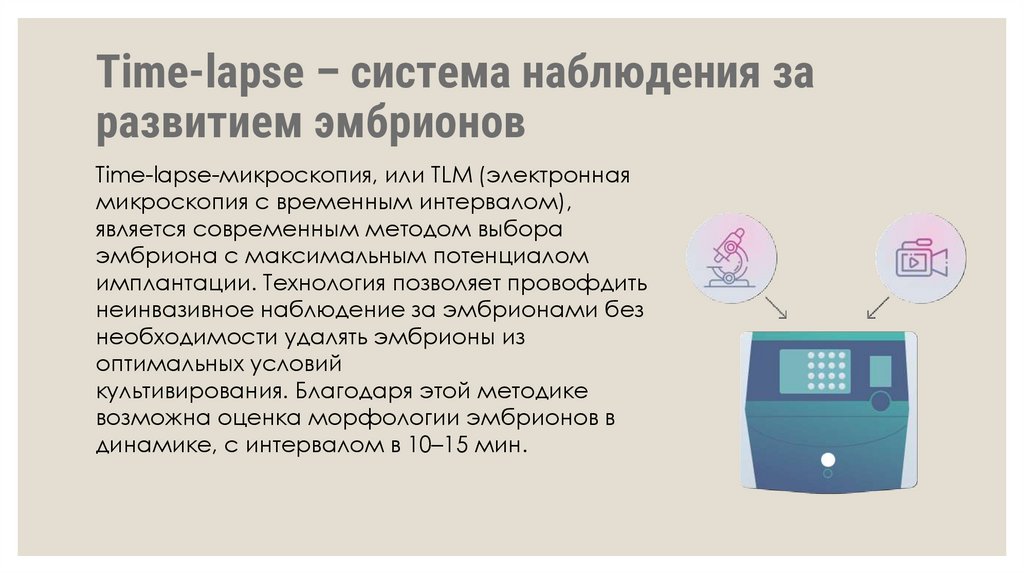 Time-lapse – система наблюдения за развитием эмбрионов

Time-lapse-микроскопия, или TLM (электронная микроскопия с временным интервалом), является современным методом выбора эмбриона с максимальным потенциалом имплантации. Технология позволяет провофдить неинвазивное наблюдение за эмбрионами без необходимости удалять эмбрионы из оптимальных условий культивирования. Благодаря этой методике возможна оценка морфологии эмбрионов в динамике, с интервалом в 10–15 мин.